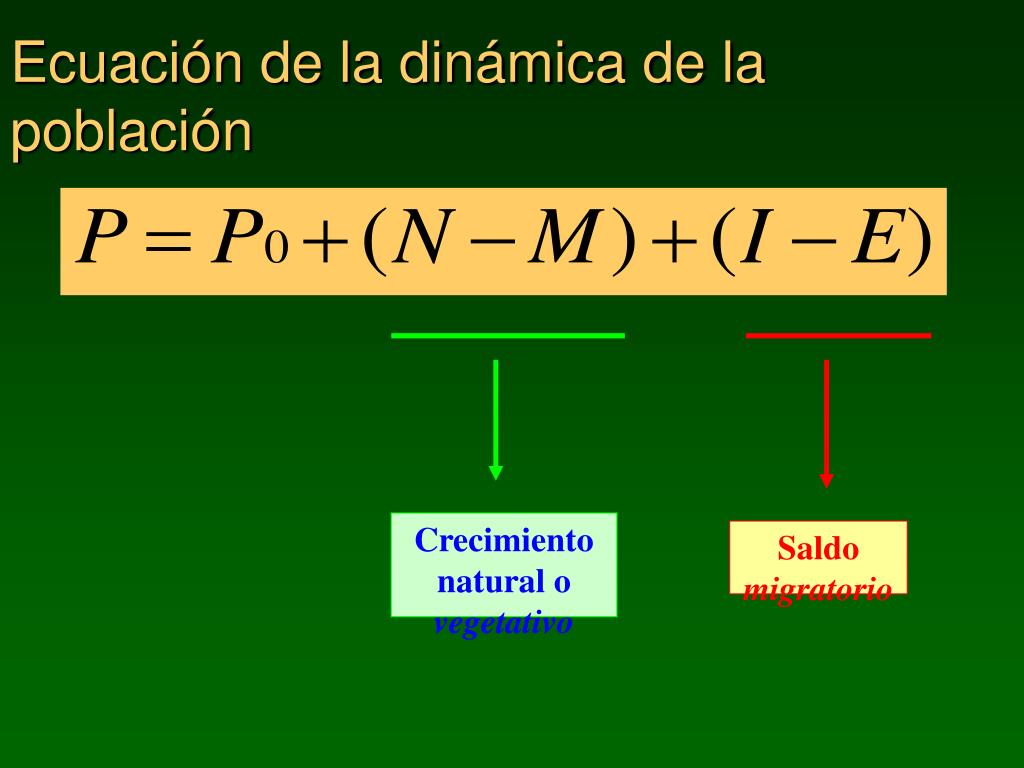 Ecuación de la dinámica de la población

$P = P_0 + (N - M) + (I - E)$

Crecimiento natural o vegetativo

Saldo migratorio